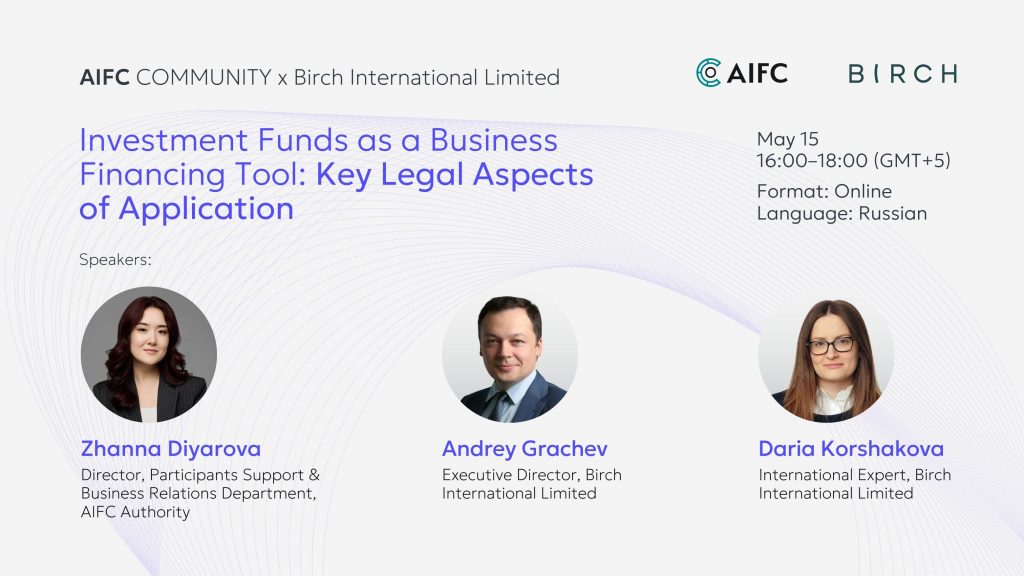 AIFC COMMUNITY x Birch International Limited

AIFC

BIRCH

Investment Funds as a Business Financing Tool: Key Legal Aspects of Application

May 15
16:00–18:00 (GMT+5)

Format: Online
Language: Russian

Speakers:

Zhanna Diyarova
Director, Participants Support & Business Relations Department, AIFC Authority

Andrey Grachev
Executive Director, Birch International Limited

Daria Korshakova
International Expert, Birch International Limited